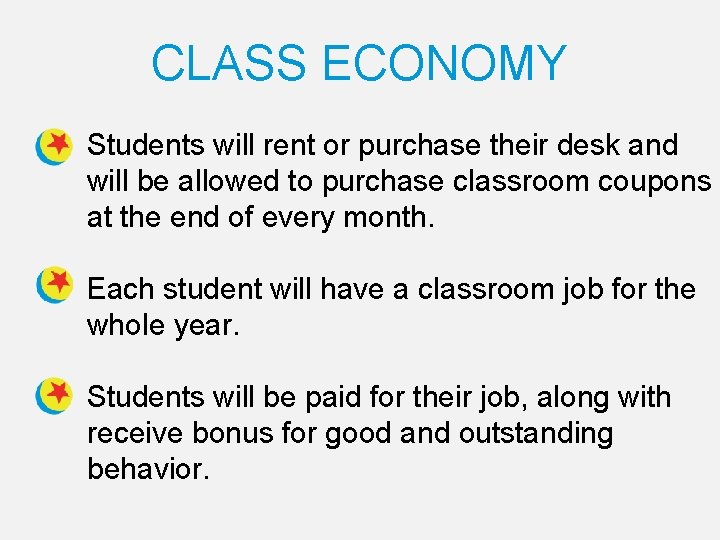 CLASS ECONOMY

Students will rent or purchase their desk and will be allowed to purchase classroom coupons at the end of every month.

Each student will have a classroom job for the whole year.

Students will be paid for their job, along with receive bonus for good and outstanding behavior.